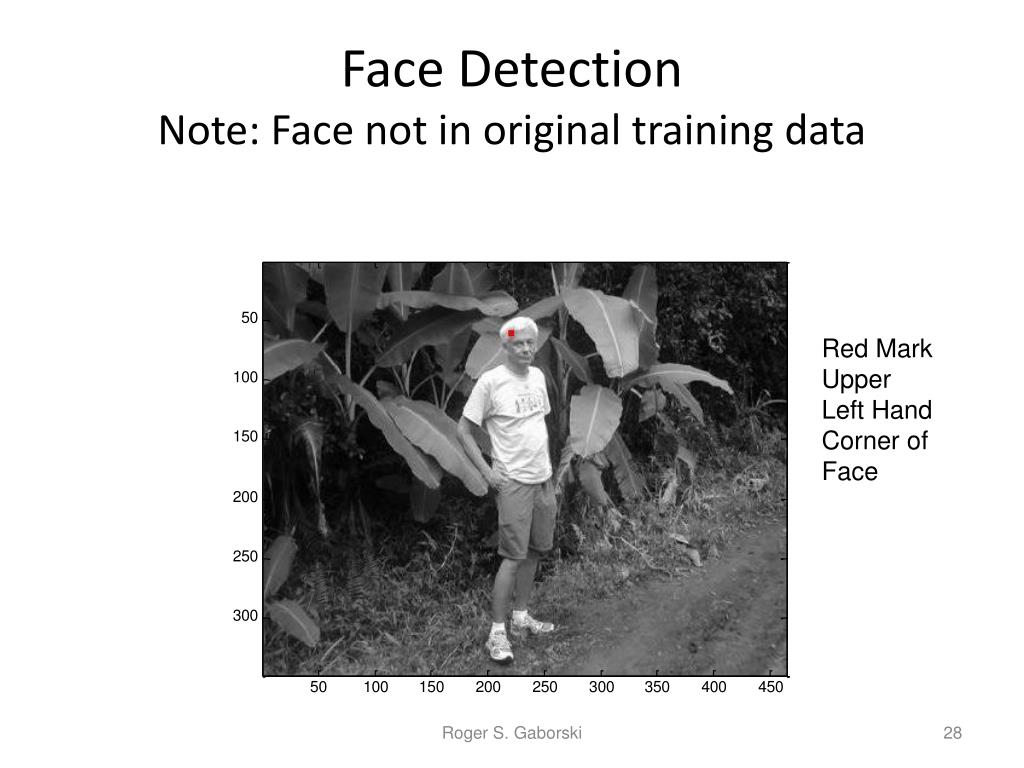 Face Detection
Note: Face not in original training data

50
100
150
200
250
300

50 100 150 200 250 300 350 400 450

Red Mark Upper Left Hand Corner of Face

Roger S. Gaborski

28